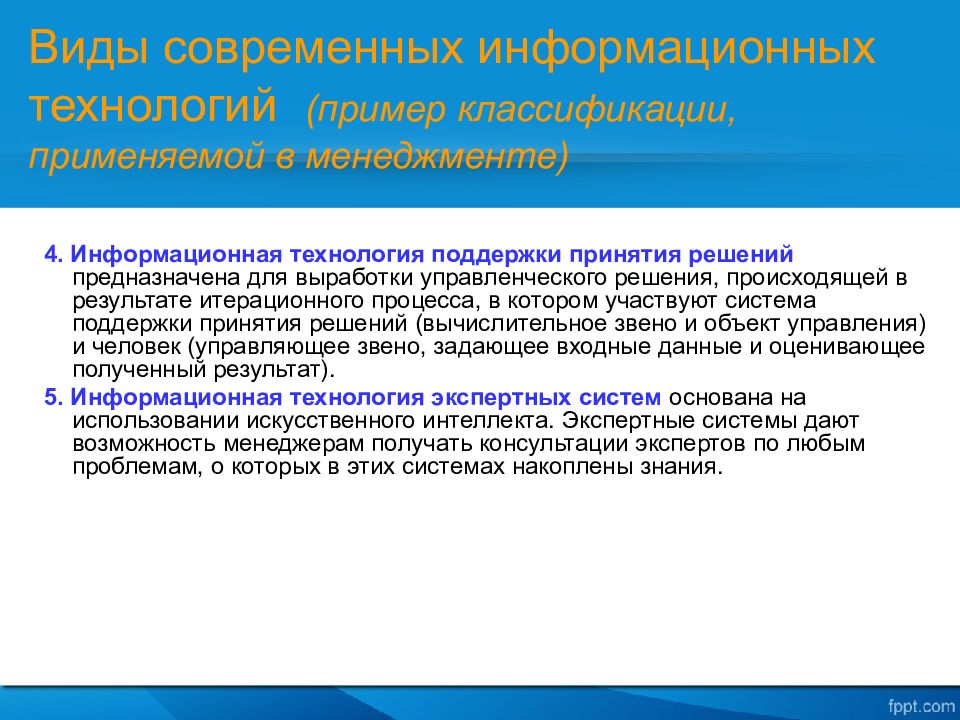 Виды современных информационных технологий (пример классификации, применяемой в менеджменте)

4. Информационная технология поддержки принятия решений предназначена для выработки управленческого решения, происходящей в результате итерационного процесса, в котором участвуют система поддержки принятия решений (вычислительное звено и объект управления) и человек (управляющее звено, задающее входные данные и оценивающее полученный результат).

5. Информационная технология экспертных систем основана на использовании искусственного интеллекта. Экспертные системы дают возможность менеджерам получать консультации экспертов по любым проблемам, о которых в этих системах накоплены знания.

fppt.com